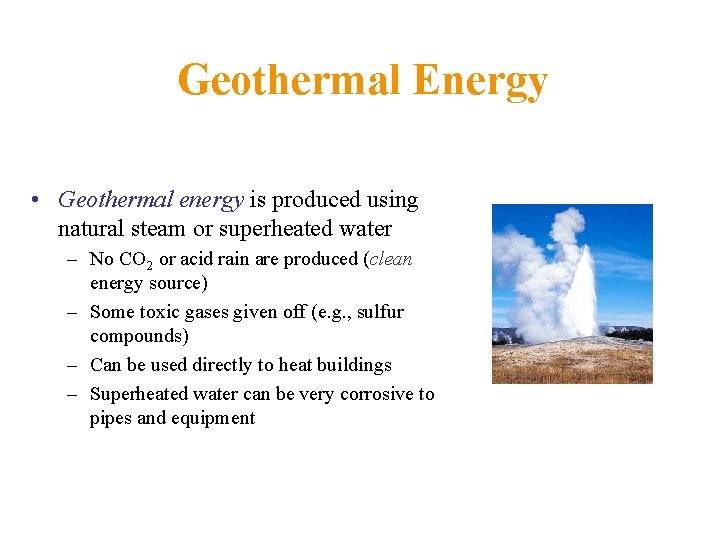 Geothermal Energy

• Geothermal energy is produced using natural steam or superheated water

– No $CO_2$ or acid rain are produced (clean energy source)

– Some toxic gases given off (e.g., sulfur compounds)

– Can be used directly to heat buildings

– Superheated water can be very corrosive to pipes and equipment